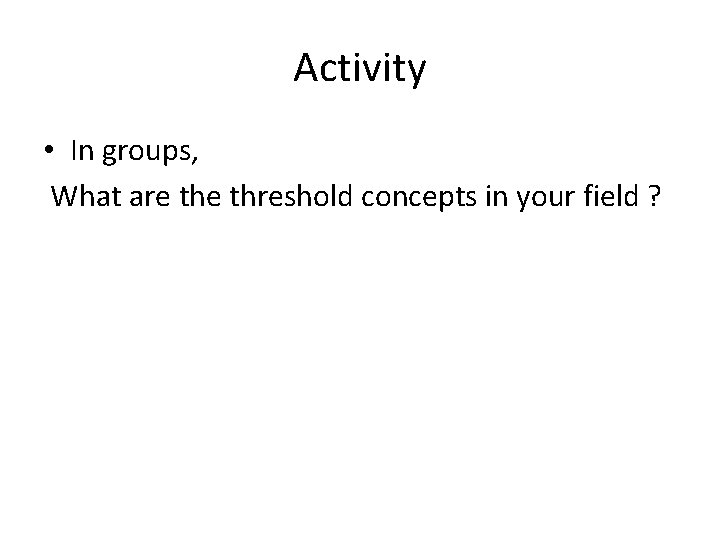 Activity

• In groups,

What are the threshold concepts in your field ?